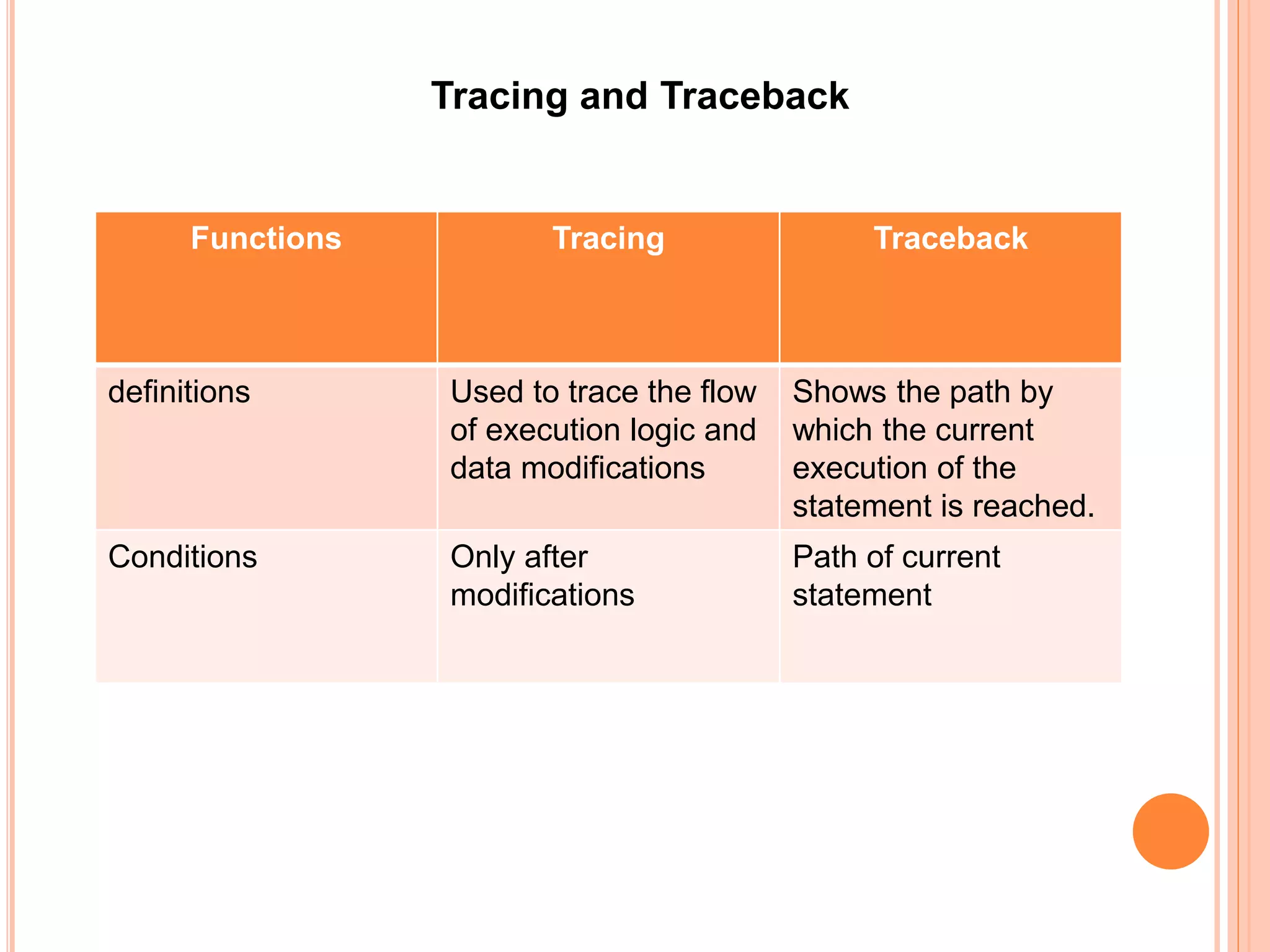 Tracing and Traceback

| Functions | Tracing | Traceback |
|---|---|---|
| definitions | Used to trace the flow of execution logic and data modifications | Shows the path by which the current execution of the statement is reached. |
| Conditions | Only after modifications | Path of current statement |